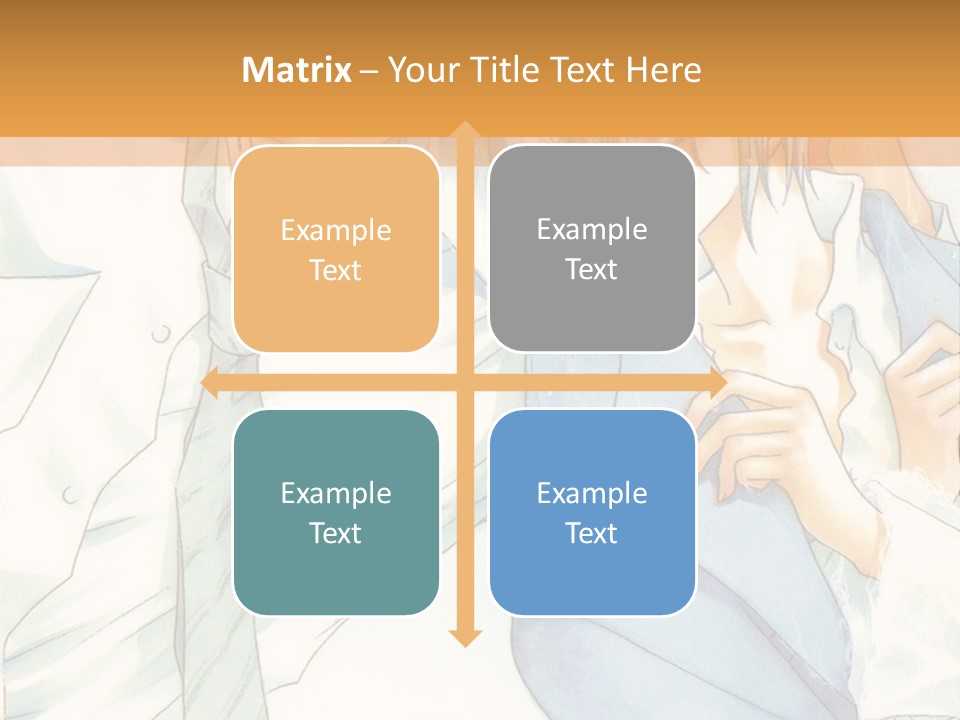 Matrix – Your Title Text Here

Example Text

Example Text

Example Text

Example Text